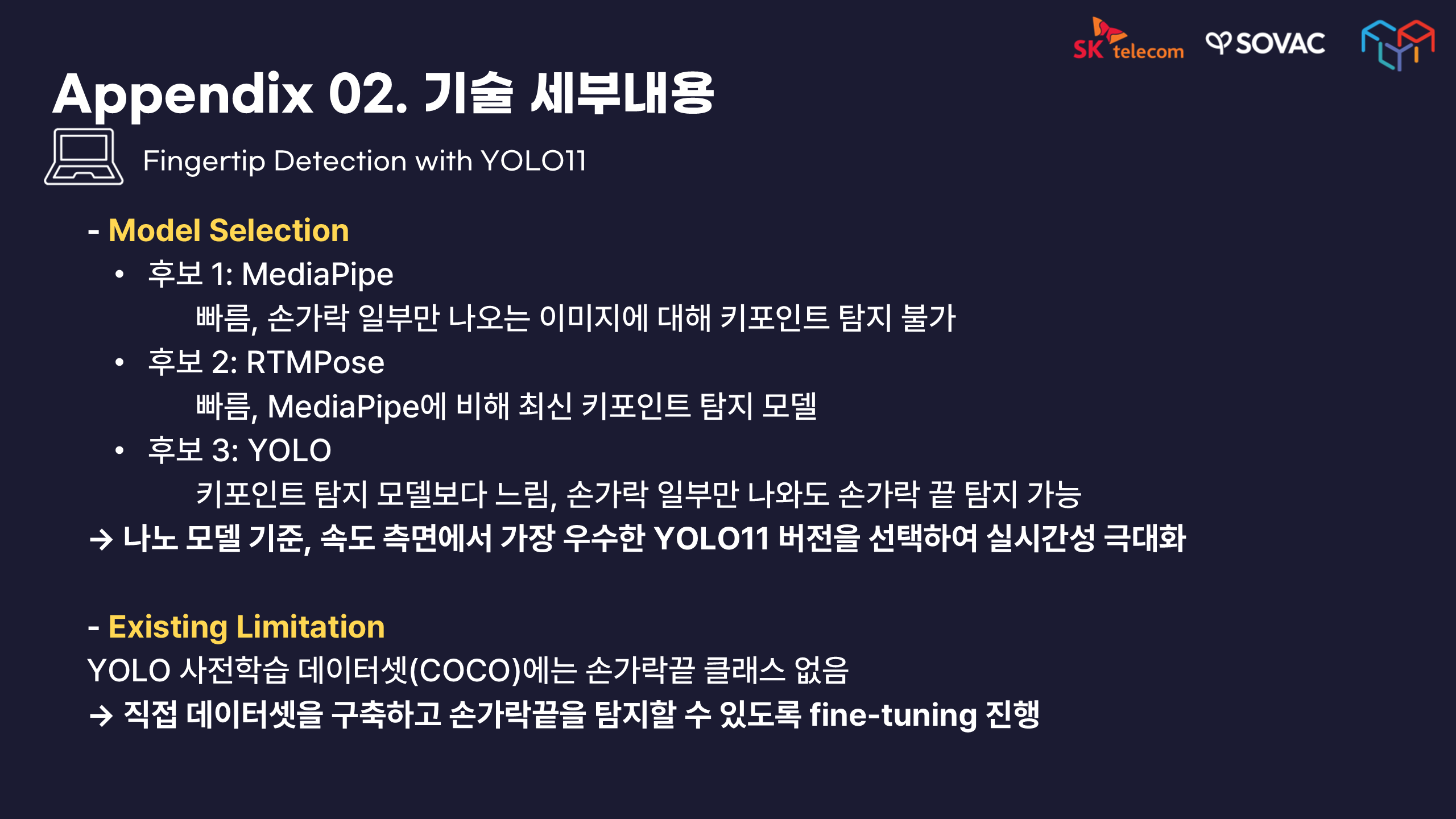 SK telecom SOVAC

Appendix 02. 기술 세부내용

Fingertip Detection with YOLO11

- Model Selection
• 후보 1: MediaPipe
빠름, 손가락 일부만 나오는 이미지에 대해 키포인트 탐지 불가
• 후보 2: RTMPose
빠름, MediaPipe에 비해 최신 키포인트 탐지 모델
• 후보 3: YOLO
키포인트 탐지 모델보다 느림, 손가락 일부만 나와도 손가락 끝 탐지 가능
→ 나노 모델 기준, 속도 측면에서 가장 우수한 YOLO11 버전을 선택하여 실시간성 극대화

- Existing Limitation
YOLO 사전학습 데이터셋(COCO)에는 손가락끝 클래스 없음
→ 직접 데이터셋을 구축하고 손가락끝을 탐지할 수 있도록 fine-tuning 진행